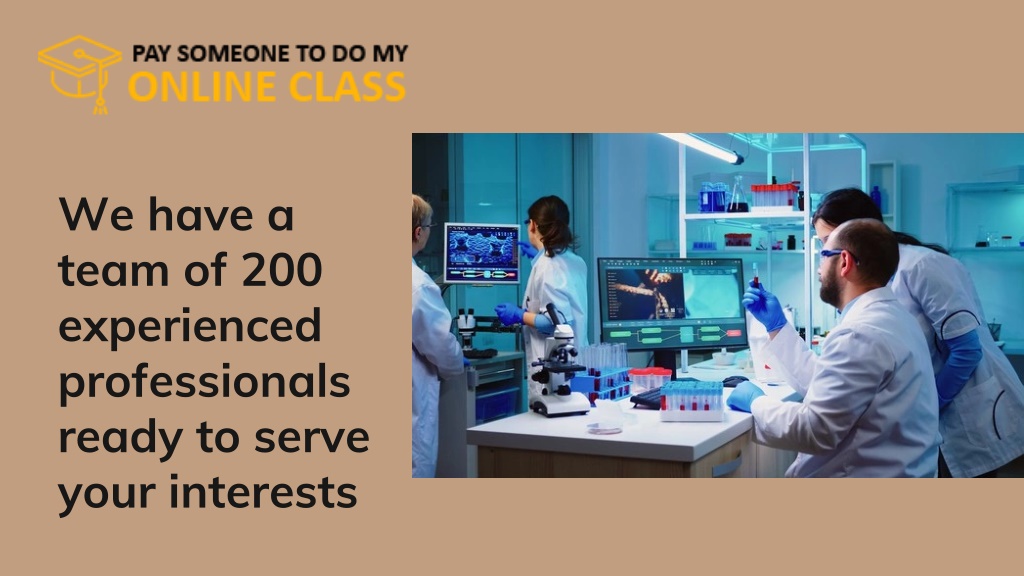 PAY SOMEONE TO DO MY
ONLINE CLASS

We have a team of 200 experienced professionals ready to serve your interests